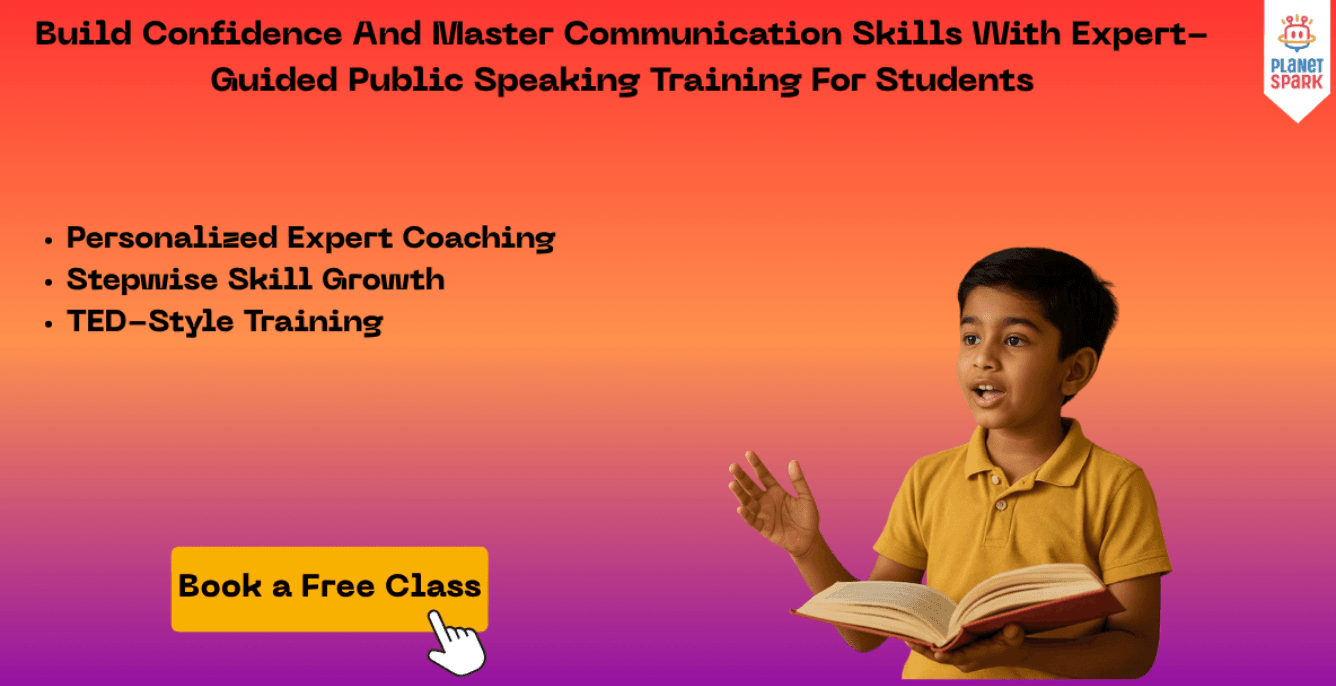 Build Confidence And Master Communication Skills With Expert-Guided Public Speaking Training For Students

PLANET SPARK

• Personalized Expert Coaching
• Stepwise Skill Growth
• TED-Style Training

Book a Free Class